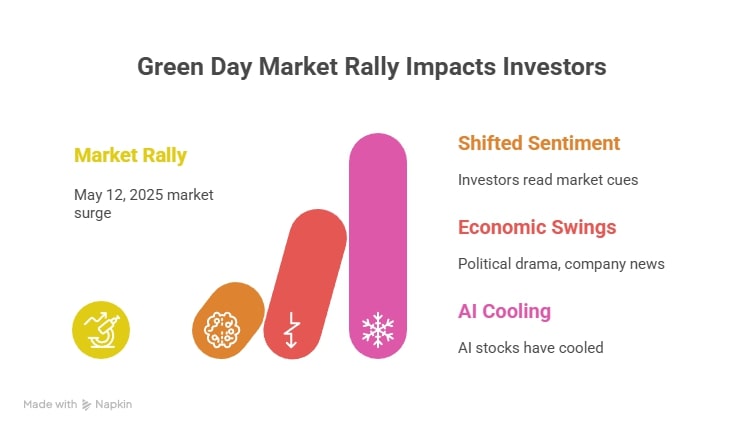 Green Day Market Rally Impacts Investors

Market Rally

May 12, 2025 market surge

Shifted Sentiment

Investors read market cues

Economic Swings

Political drama, company news

AI Cooling

AI stocks have cooled

Made with Napkin